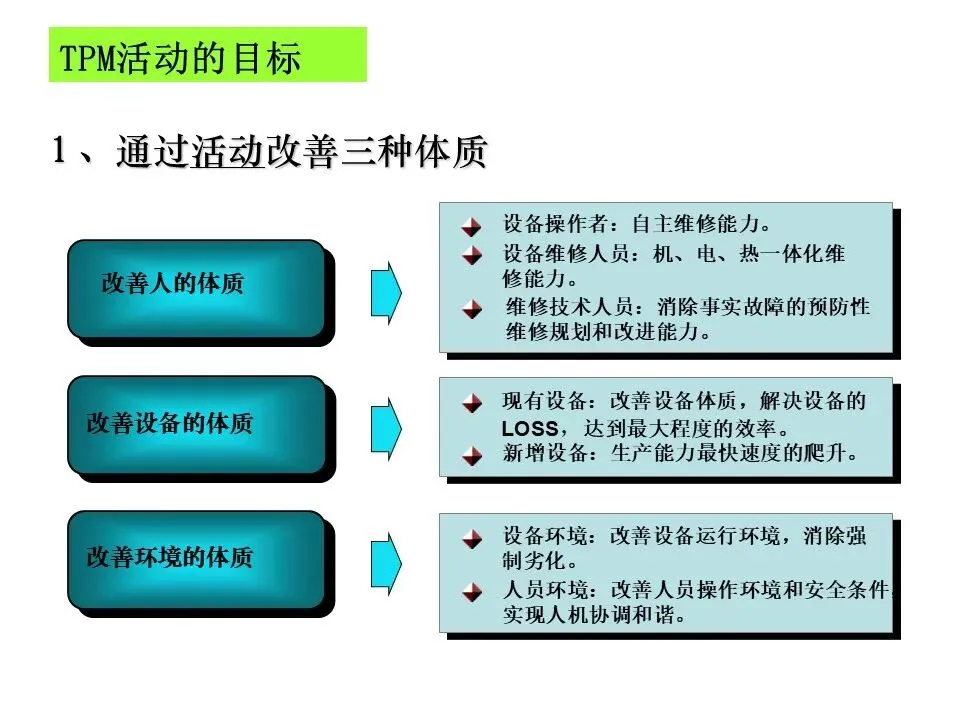 TPM活动的目标

1、通过活动改善三种体质

改善人的体质

设备操作者：自主维修能力。

设备维修人员：机、电、热一体化维修能力。

维修技术人员：消除事实故障的预防性维修规划和改进能力。

改善设备的体质

现有设备：改善设备体质，解决设备的LOSS，达到最大程度的效率。

新增设备：生产能力最快速度的爬升。

改善环境的体质

设备环境：改善设备运行环境，消除强制劣化。

人员环境：改善人员操作环境和安全条件，实现人机协调和谐。